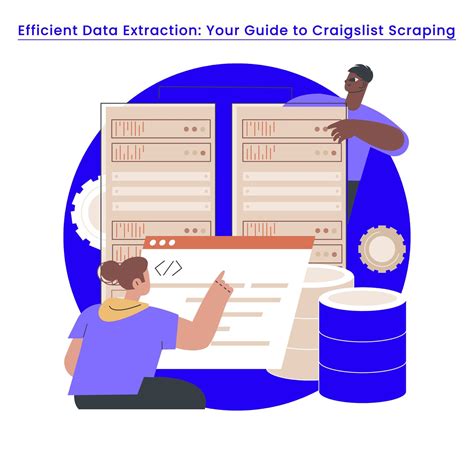 Efficient Data Extraction: Your Guide to Craigslist Scraping

</>